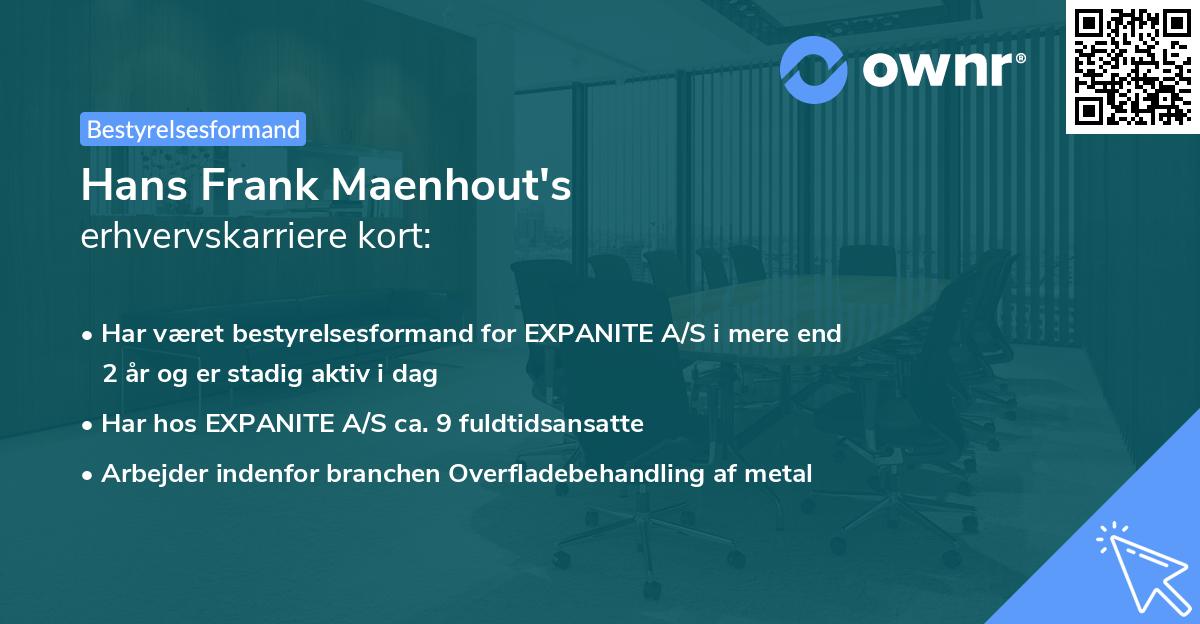 ownr®

Bestyrelsesformand

Hans Frank Maenhout's erhvervskarriere kort:

• Har været bestyrelsesformand for EXPANITE A/S i mere end 2 år og er stadig aktiv i dag

• Har hos EXPANITE A/S ca. 9 fuldtidsansatte

• Arbejder indenfor branchen Overfladebehandling af metal